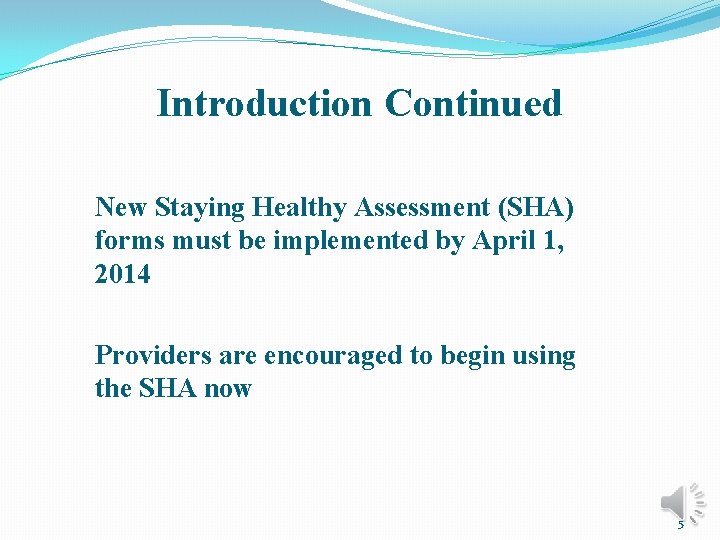 Introduction Continued

New Staying Healthy Assessment (SHA) forms must be implemented by April 1, 2014

Providers are encouraged to begin using the SHA now

5